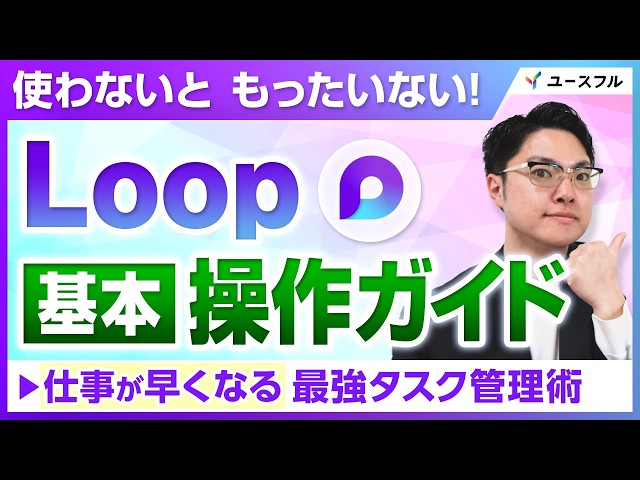 使わないと もったいない!

ユースフル

Loop

基本 操作ガイド

▶仕事が早くなる 最強タスク管理術